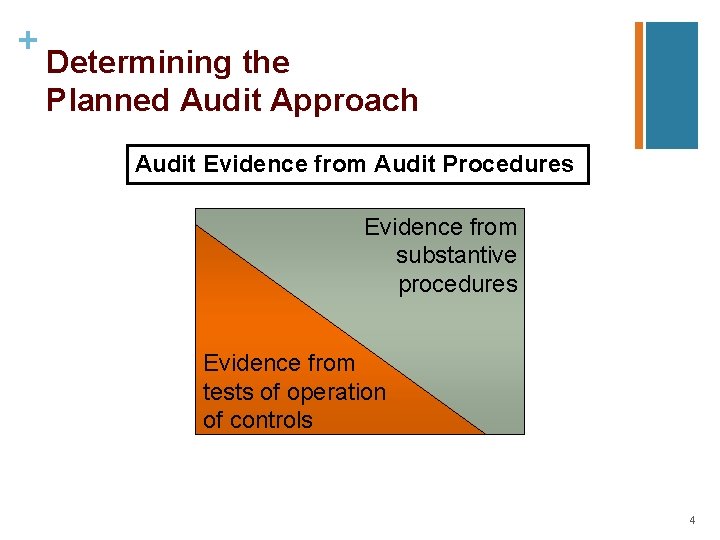 +
Determining the Planned Audit Approach

Audit Evidence from Audit Procedures

Evidence from substantive procedures

Evidence from tests of operation of controls

4